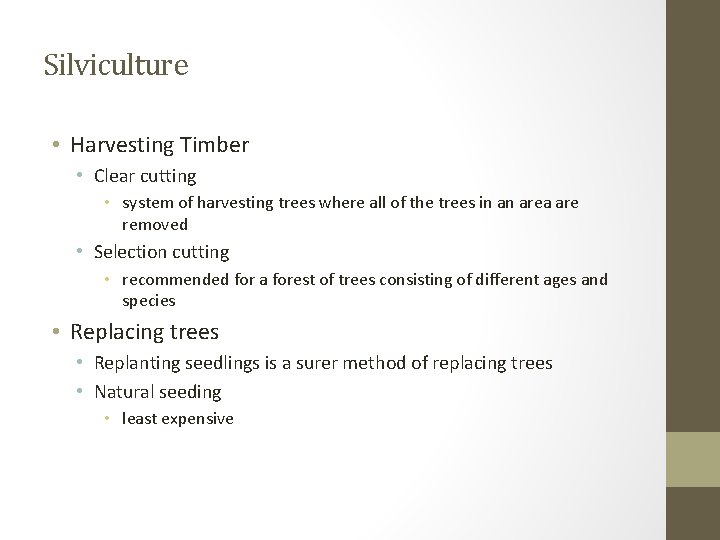 Silviculture

• Harvesting Timber
  • Clear cutting
    • system of harvesting trees where all of the trees in an area are removed
  • Selection cutting
    • recommended for a forest of trees consisting of different ages and species
• Replacing trees
  • Replanting seedlings is a surer method of replacing trees
  • Natural seeding
    • least expensive